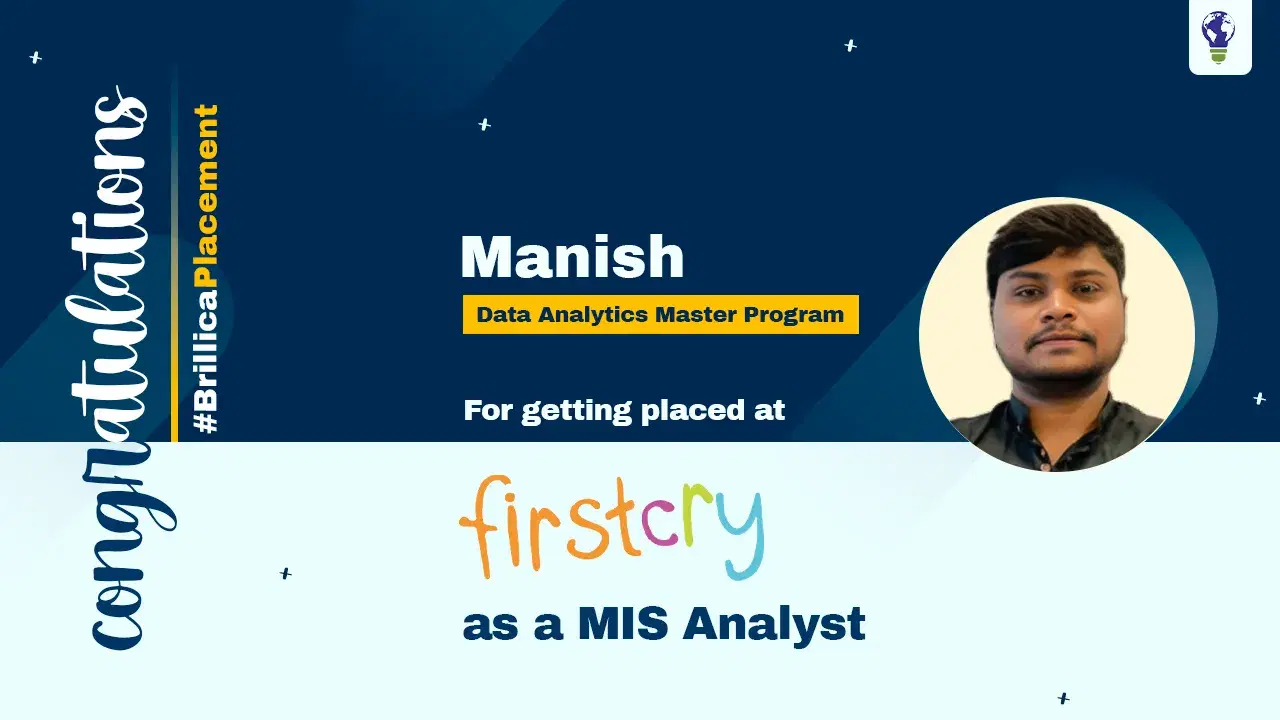 congratulations

#BrillicaPlacement

Manish

Data Analytics Master Program

For getting placed at

firstcry

as a MIS Analyst